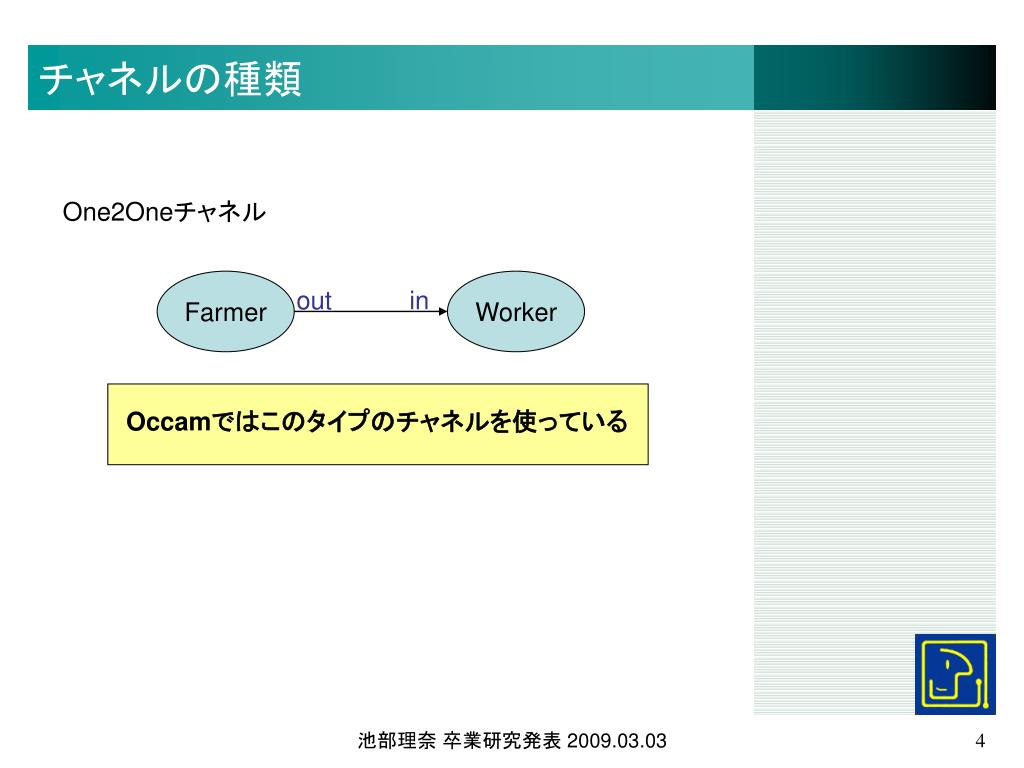 チャネルの種類

One2Oneチャネル

Farmer

out

in

Worker

Occamではこのタイプのチャネルを使っている

池部理奈 卒業研究発表 2009.03.03

4